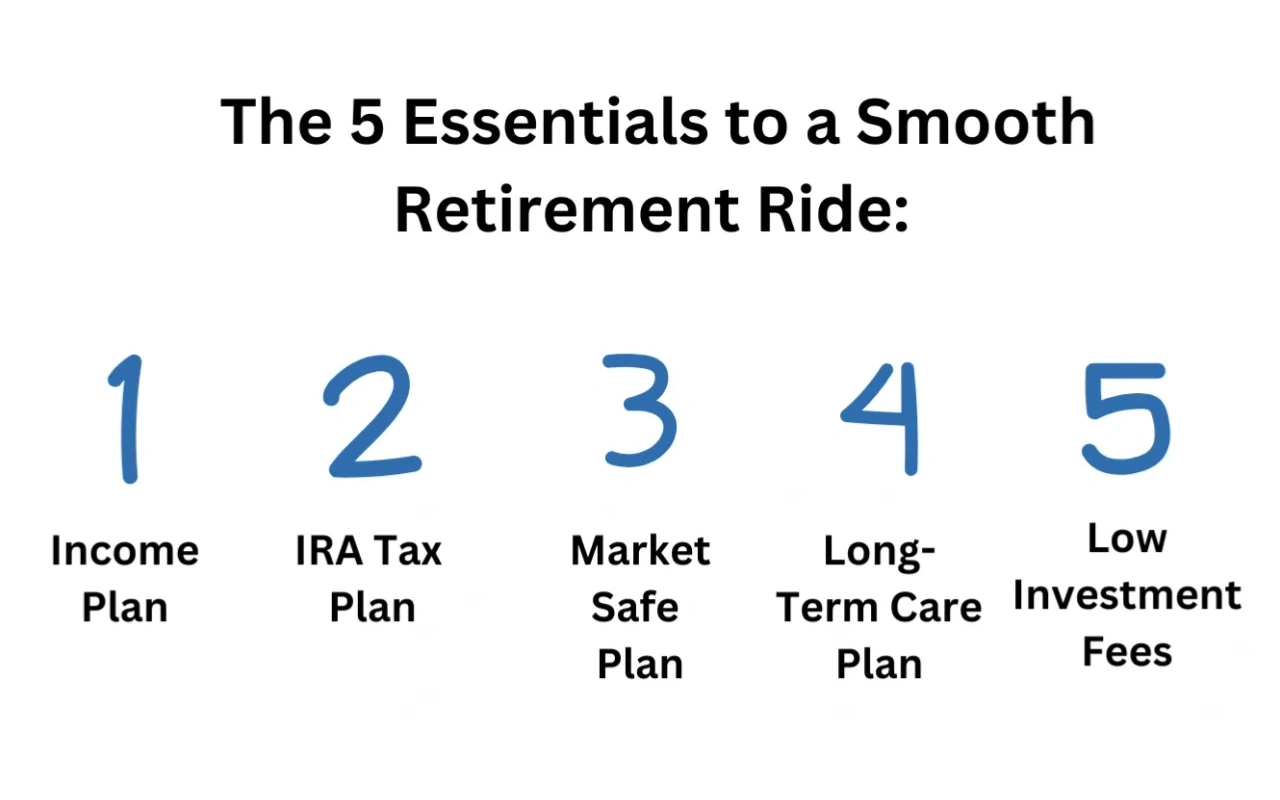 The 5 Essentials to a Smooth Retirement Ride:

1
Income Plan

2
IRA Tax Plan

3
Market Safe Plan

4
Long-Term Care Plan

5
Low Investment Fees